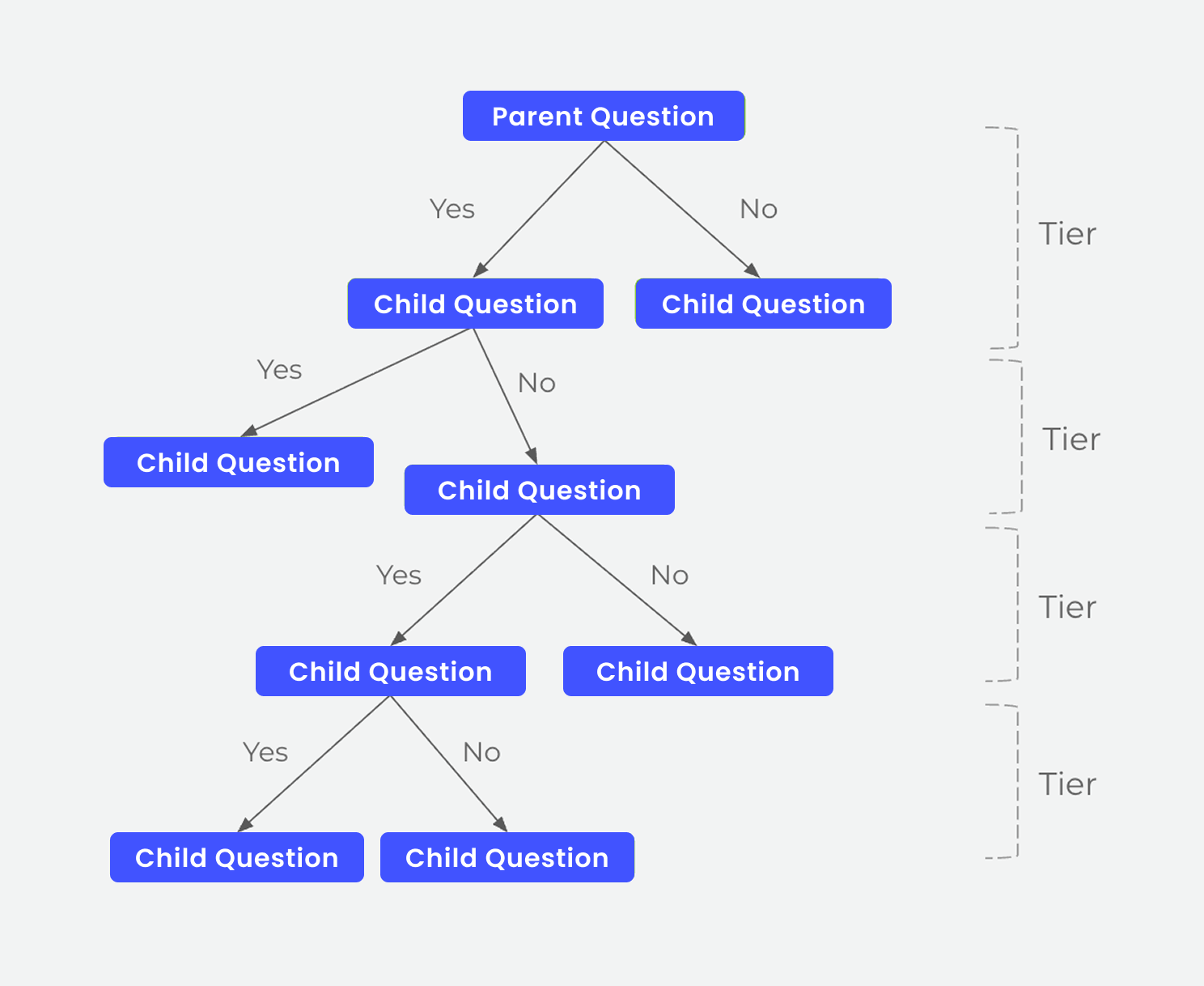 Parent Question
Yes
No
Tier
Child Question
Child Question
Yes
No
Tier
Child Question
Child Question
Yes
No
Tier
Child Question
Child Question
Yes
No
Tier
Child Question
Child Question